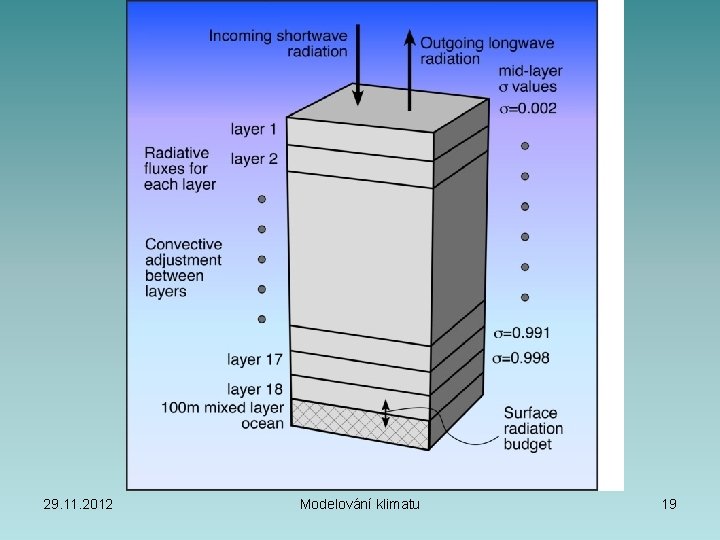 Incoming shortwave radiation

Outgoing longwave radiation

mid-layer $\sigma$ values

$\sigma$=0.002

layer 1

layer 2

Radiative fluxes for each layer

Convective adjustment between layers

$\sigma$=0.991

$\sigma$=0.998

layer 17

layer 18

100m mixed layer ocean

Surface radiation budget

29.11.2012

Modelování klimatu

19